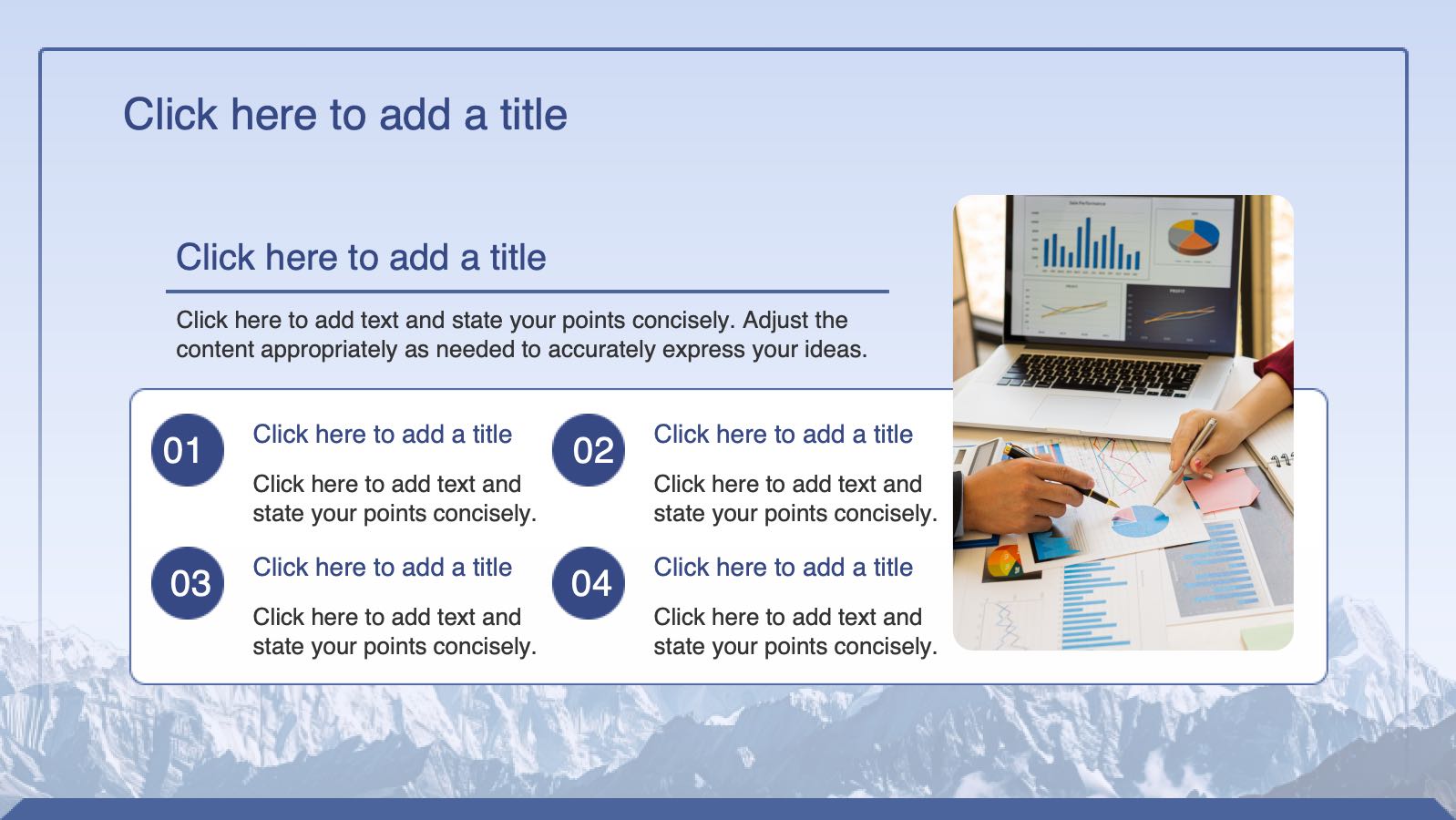 Click here to add a title

Click here to add a title

Click here to add text and state your points concisely. Adjust the content appropriately as needed to accurately express your ideas.

01

Click here to add a title

Click here to add text and state your points concisely.

02

Click here to add a title

Click here to add text and state your points concisely.

03

Click here to add a title

Click here to add text and state your points concisely.

04

Click here to add a title

Click here to add text and state your points concisely.